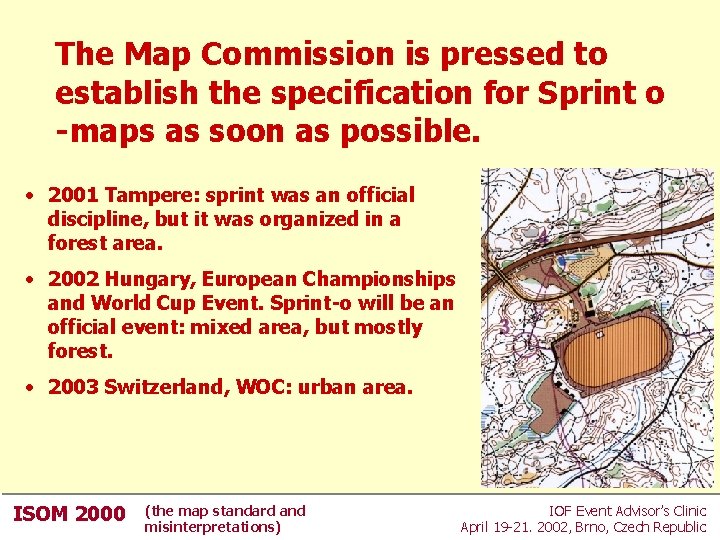 The Map Commission is pressed to establish the specification for Sprint o -maps as soon as possible.

• 2001 Tampere: sprint was an official discipline, but it was organized in a forest area.

• 2002 Hungary, European Championships and World Cup Event. Sprint-o will be an official event: mixed area, but mostly forest.

• 2003 Switzerland, WOC: urban area.

ISOM 2000 (the map standard and misinterpretations)

IOF Event Advisor's Clinic
April 19-21. 2002, Brno, Czech Republic